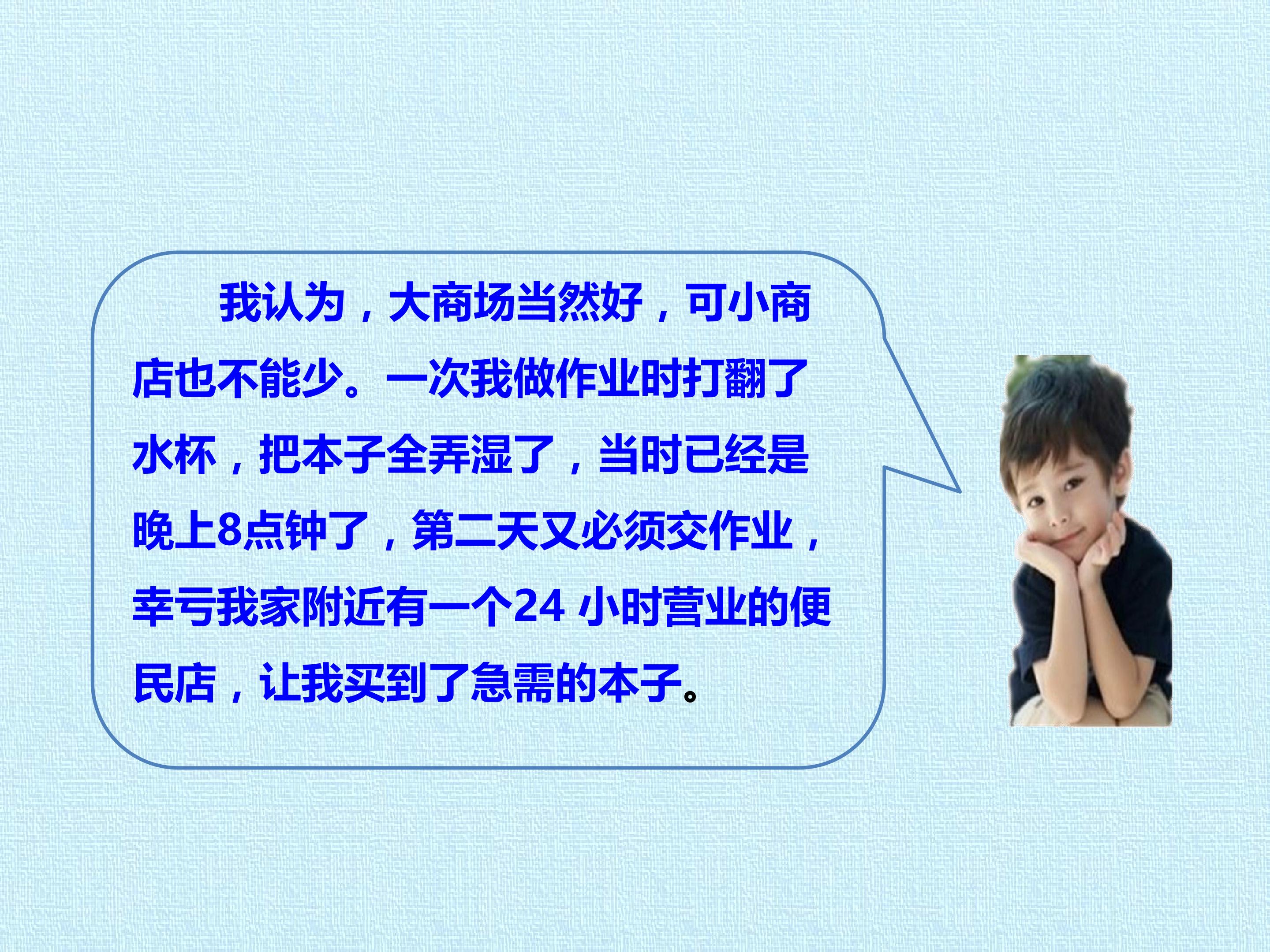 我认为，大商场当然好，可小商店也不能少。一次我做作业时打翻了水杯，把本子全弄湿了，当时已经是晚上8点钟了，第二天又必须交作业，幸亏我家附近有一个24 小时营业的便民店，让我买到了急需的本子。